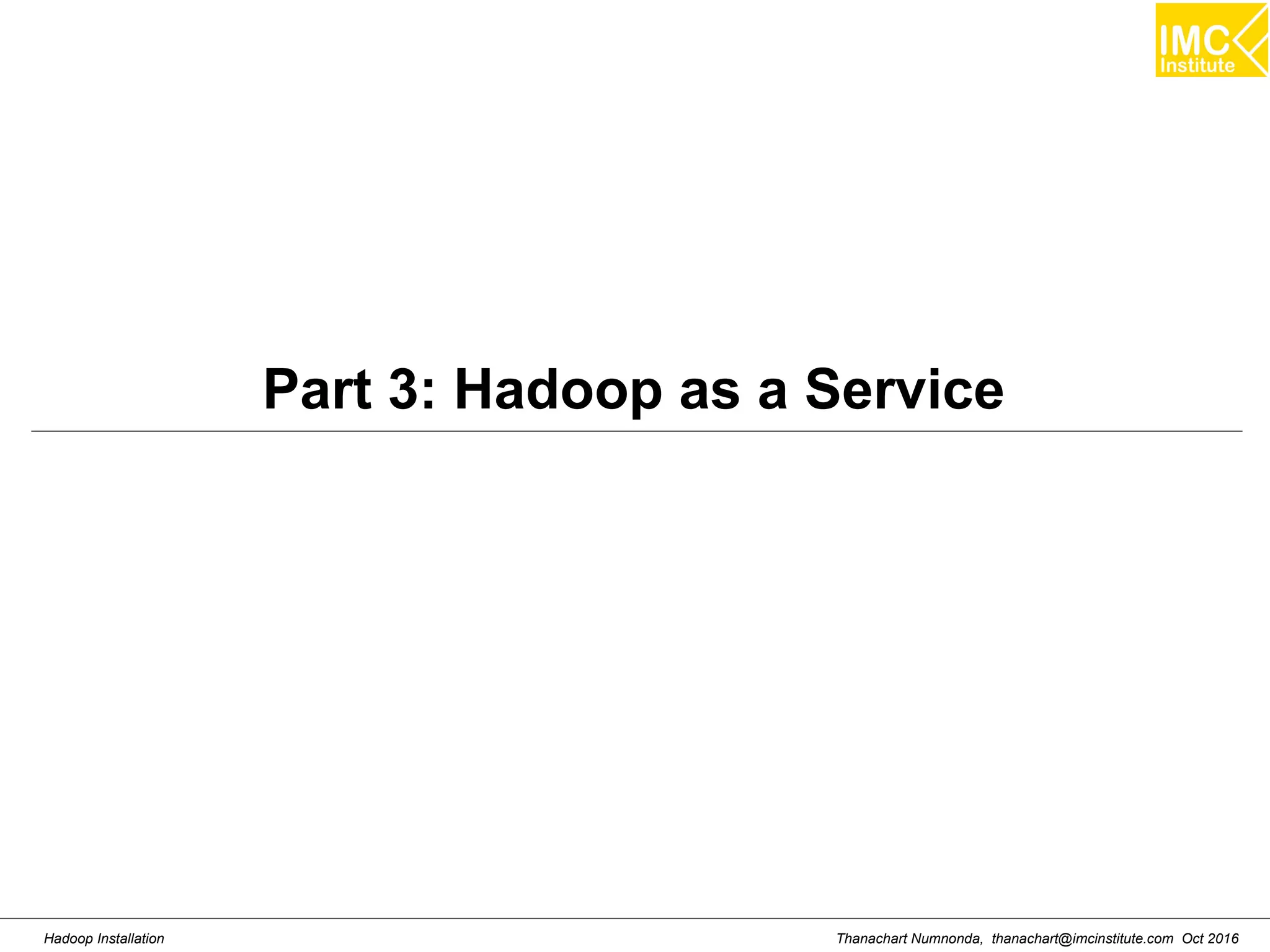 IMC Institute

Part 3: Hadoop as a Service

Hadoop Installation

Thanachart Numnonda, thanachart@imcinstitute.com Oct 2016